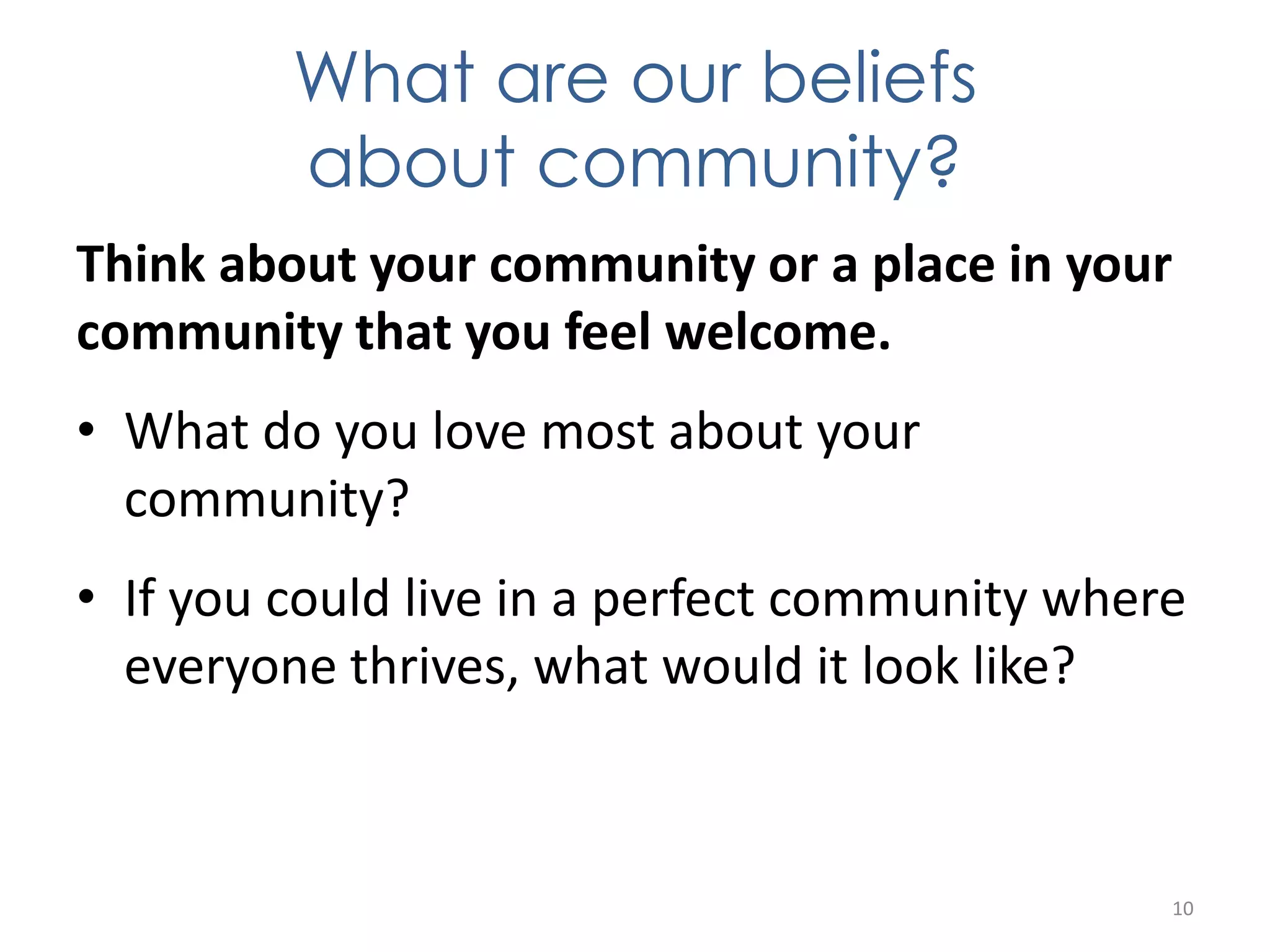 What are our beliefs about community?

Think about your community or a place in your community that you feel welcome.

• What do you love most about your community?

• If you could live in a perfect community where everyone thrives, what would it look like?

10